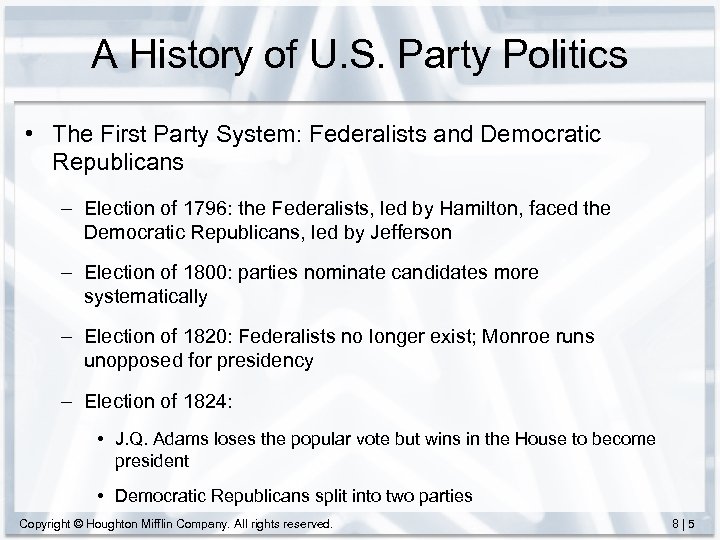 A History of U.S. Party Politics

• The First Party System: Federalists and Democratic Republicans

– Election of 1796: the Federalists, led by Hamilton, faced the Democratic Republicans, led by Jefferson

– Election of 1800: parties nominate candidates more systematically

– Election of 1820: Federalists no longer exist; Monroe runs unopposed for presidency

– Election of 1824:

• J.Q. Adams loses the popular vote but wins in the House to become president

• Democratic Republicans split into two parties

Copyright © Houghton Mifflin Company. All rights reserved.

8 | 5